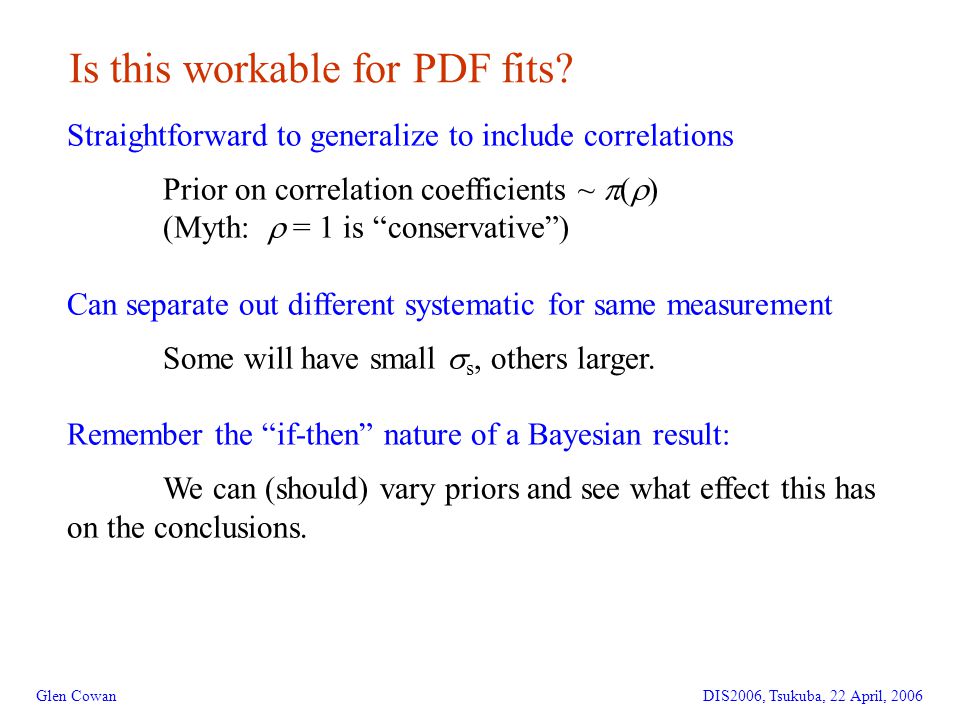 Is this workable for PDF fits?

Straightforward to generalize to include correlations

Prior on correlation coefficients ~ $\pi(\rho)$
(Myth: $\rho = 1$ is “conservative”)

Can separate out different systematic for same measurement

Some will have small $\sigma_s$, others larger.

Remember the “if-then” nature of a Bayesian result:

We can (should) vary priors and see what effect this has on the conclusions.

Glen Cowan

DIS2006, Tsukuba, 22 April, 2006